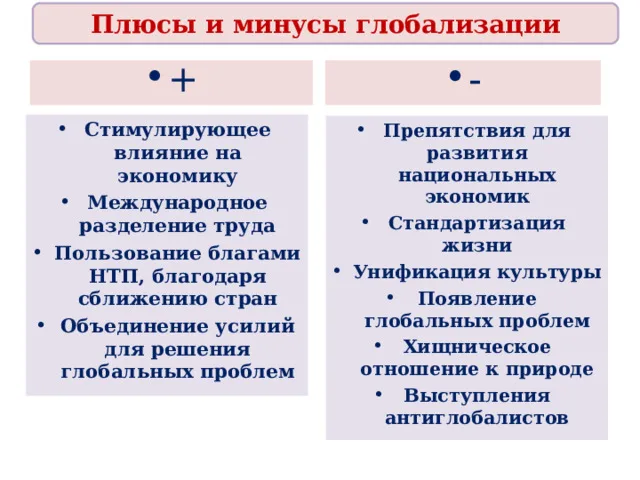 Плюсы и минусы глобализации

• +

• Стимулирующее влияние на экономику
• Международное разделение труда
• Пользование благами НТП, благодаря сближению стран
• Объединение усилий для решения глобальных проблем

• -

• Препятствия для развития национальных экономик
• Стандартизация жизни
• Унификация культуры
• Появление глобальных проблем
• Хищническое отношение к природе
• Выступления антиглобалистов